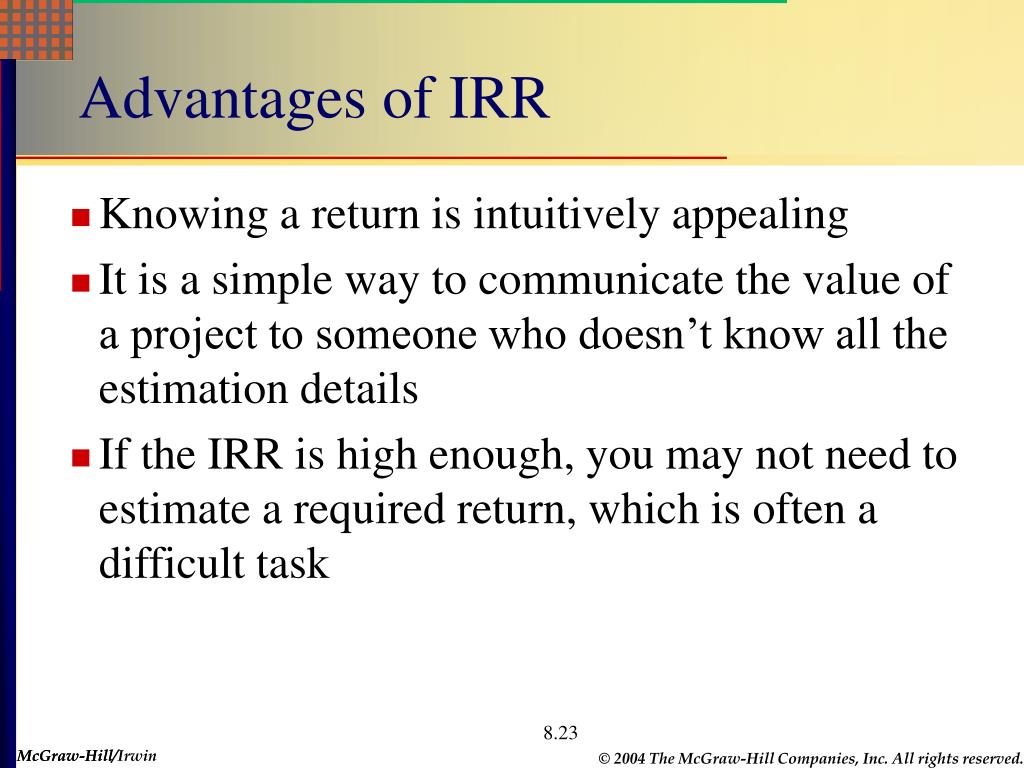 Advantages of IRR

Knowing a return is intuitively appealing

It is a simple way to communicate the value of a project to someone who doesn’t know all the estimation details

If the IRR is high enough, you may not need to estimate a required return, which is often a difficult task

8.23

McGraw-Hill/Irwin

© 2004 The McGraw-Hill Companies, Inc. All rights reserved.